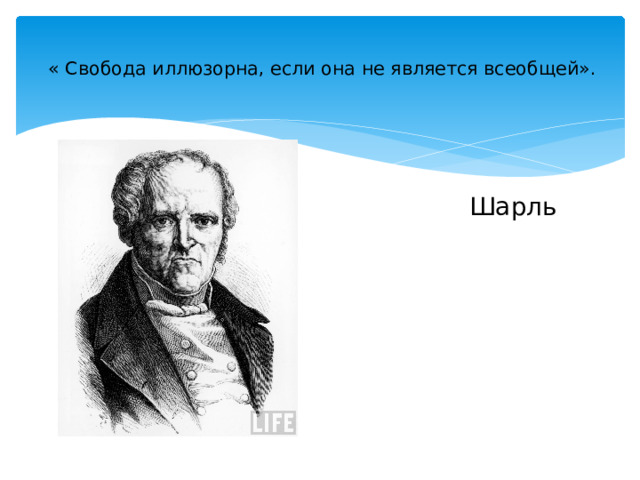 « Свобода иллюзорна, если она не является всеобщей».

Шарль

LIFE